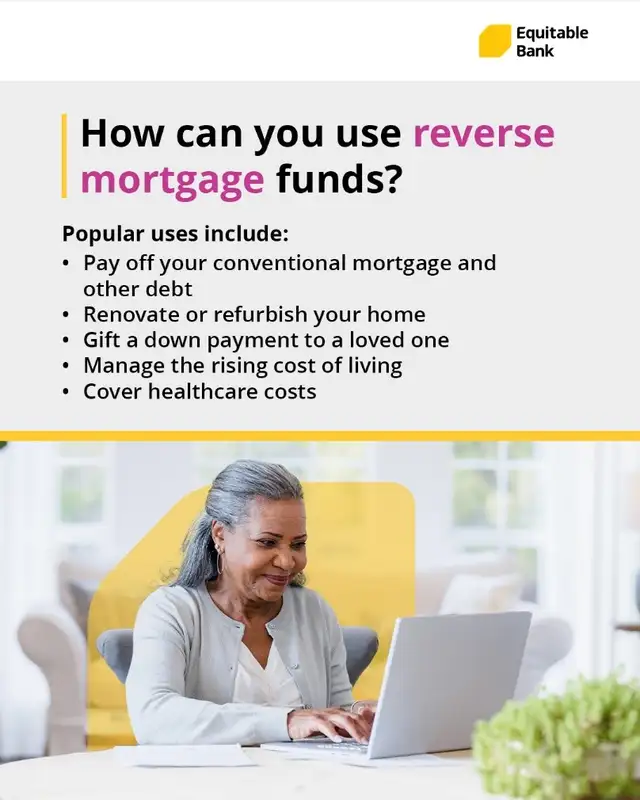 Equitable Bank

How can you use reverse mortgage funds?

Popular uses include:
• Pay off your conventional mortgage and other debt
• Renovate or refurbish your home
• Gift a down payment to a loved one
• Manage the rising cost of living
• Cover healthcare costs